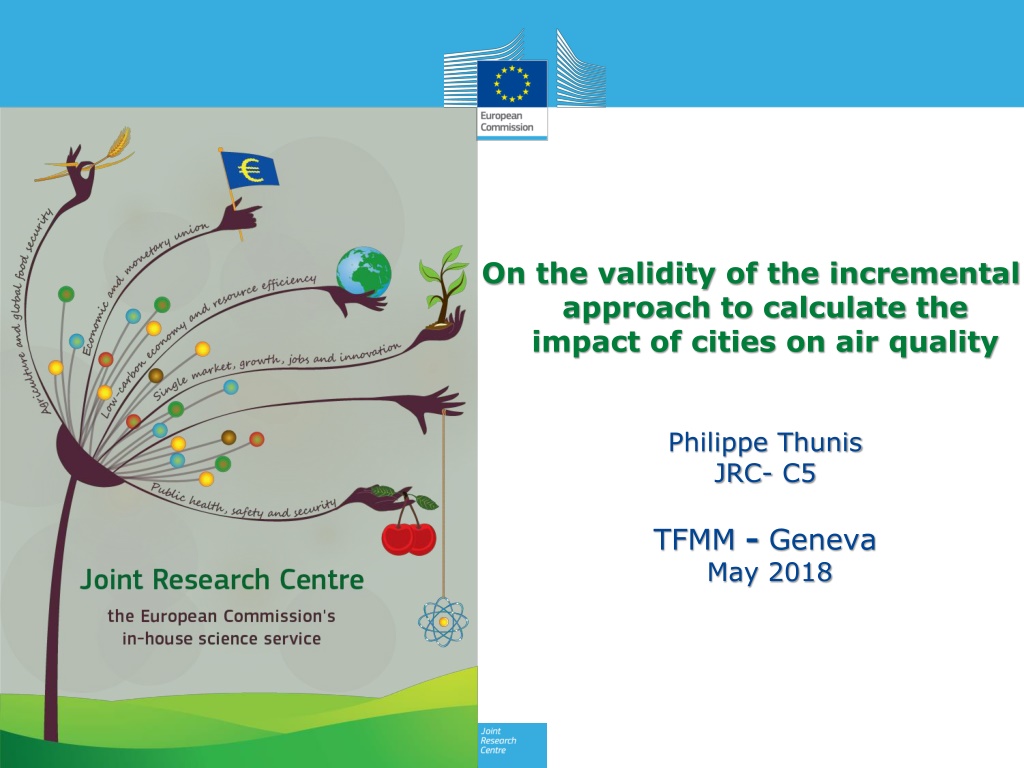 European Commission

Agriculture and global food security
Economic and monetary union
Low-carbon economy and resource efficiency
Single market, growth, jobs and innovation
Public health, safety and security

Joint Research Centre
the European Commission's in-house science service

On the validity of the incremental approach to calculate the impact of cities on air quality

Philippe Thunis
JRC- C5

TFMM - Geneva
May 2018

Joint Research Centre